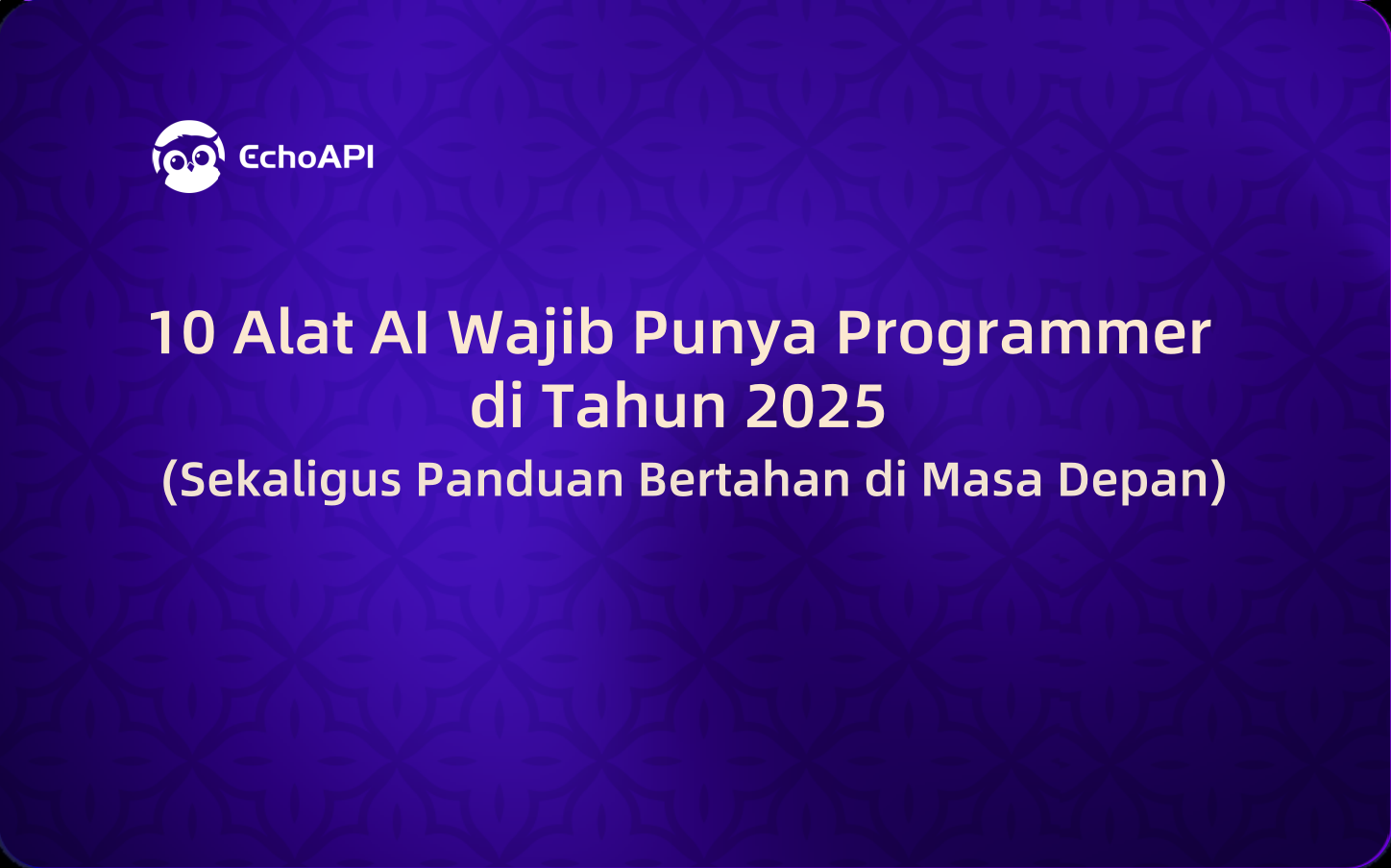 EchoAPI

10 Alat AI Wajib Punya Programmer di Tahun 2025
(Sekaligus Panduan Bertahan di Masa Depan)